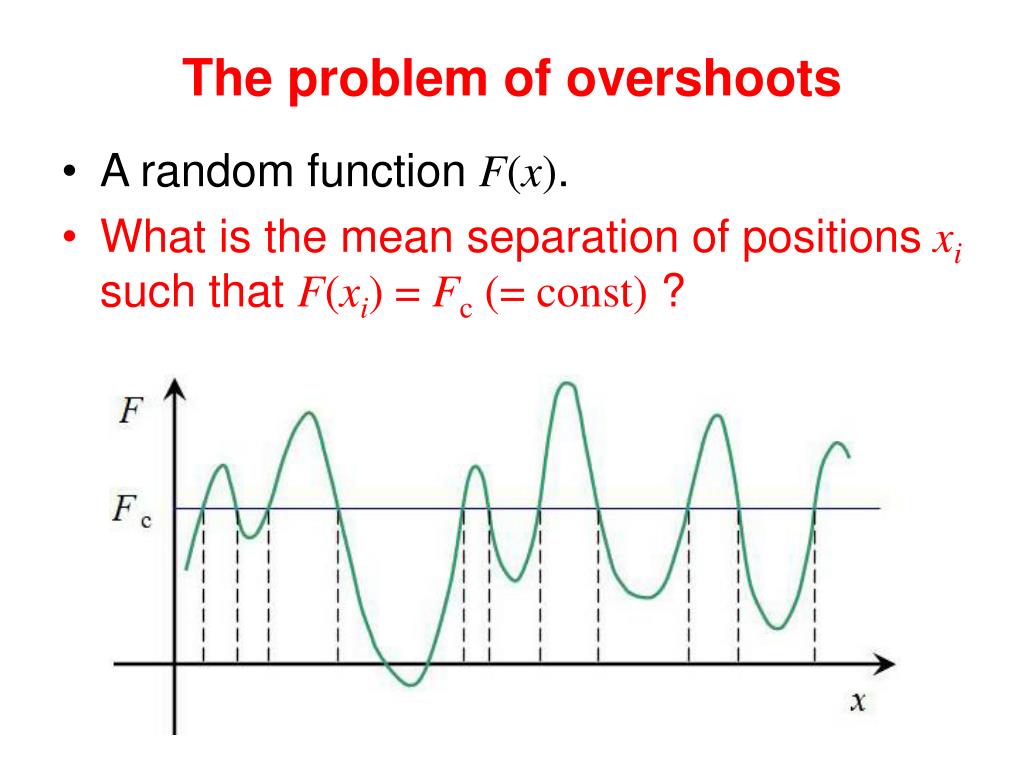 The problem of overshoots

• A random function $F(x)$.
• What is the mean separation of positions $x_i$ such that $F(x_i) = F_c$ (= const) ?

$F$
$F_c$
$x$